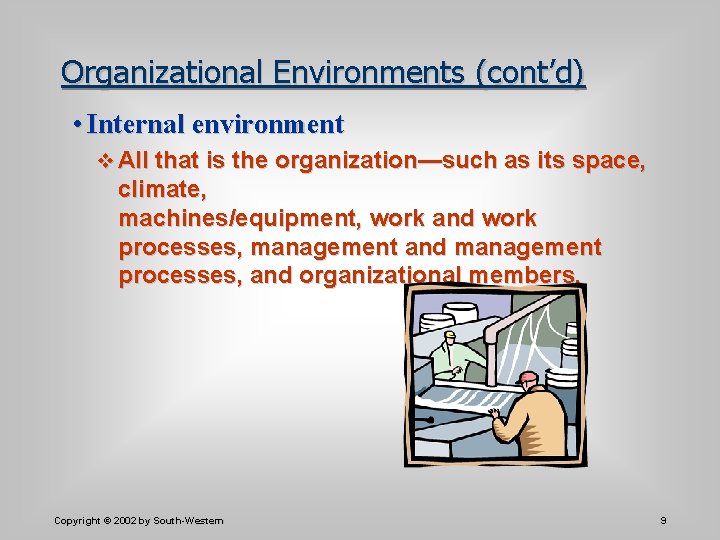 Organizational Environments (cont'd)

• Internal environment

❖ All that is the organization—such as its space, climate, machines/equipment, work and work processes, management and management processes, and organizational members.

Copyright © 2002 by South-Western

9